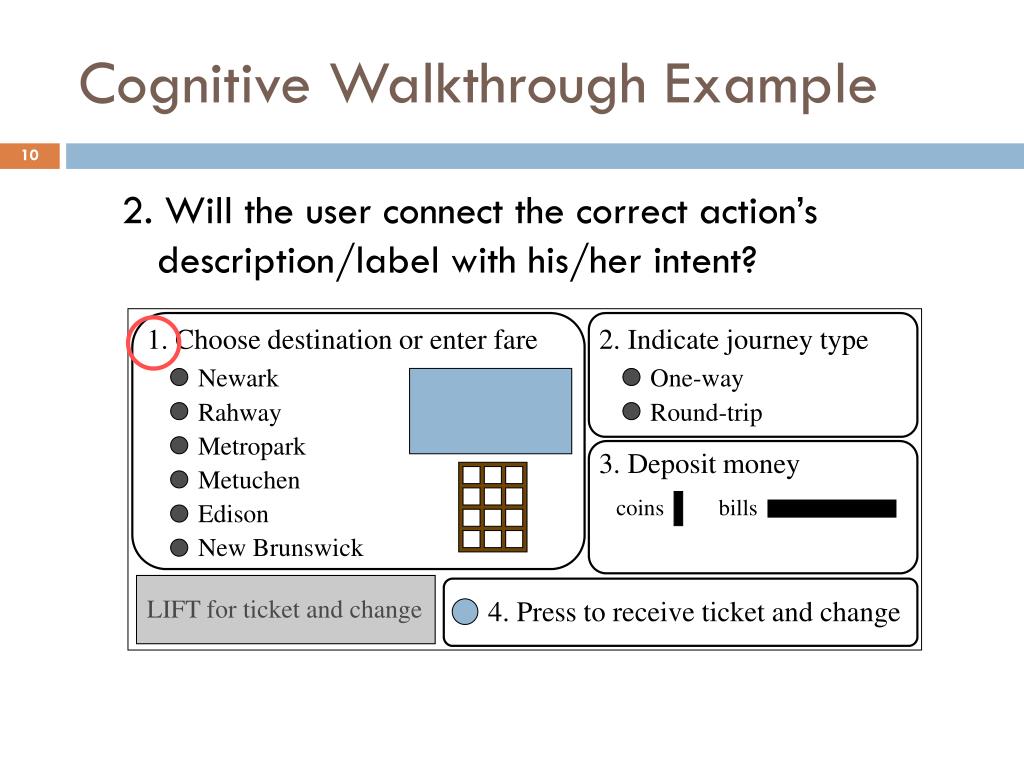 Cognitive Walkthrough Example

10

2. Will the user connect the correct action's description/label with his/her intent?

1. Choose destination or enter fare

Newark

Rahway

Metropark

Metuchen

Edison

New Brunswick

2. Indicate journey type

One-way

Round-trip

3. Deposit money

coins

bills

LIFT for ticket and change

4. Press to receive ticket and change